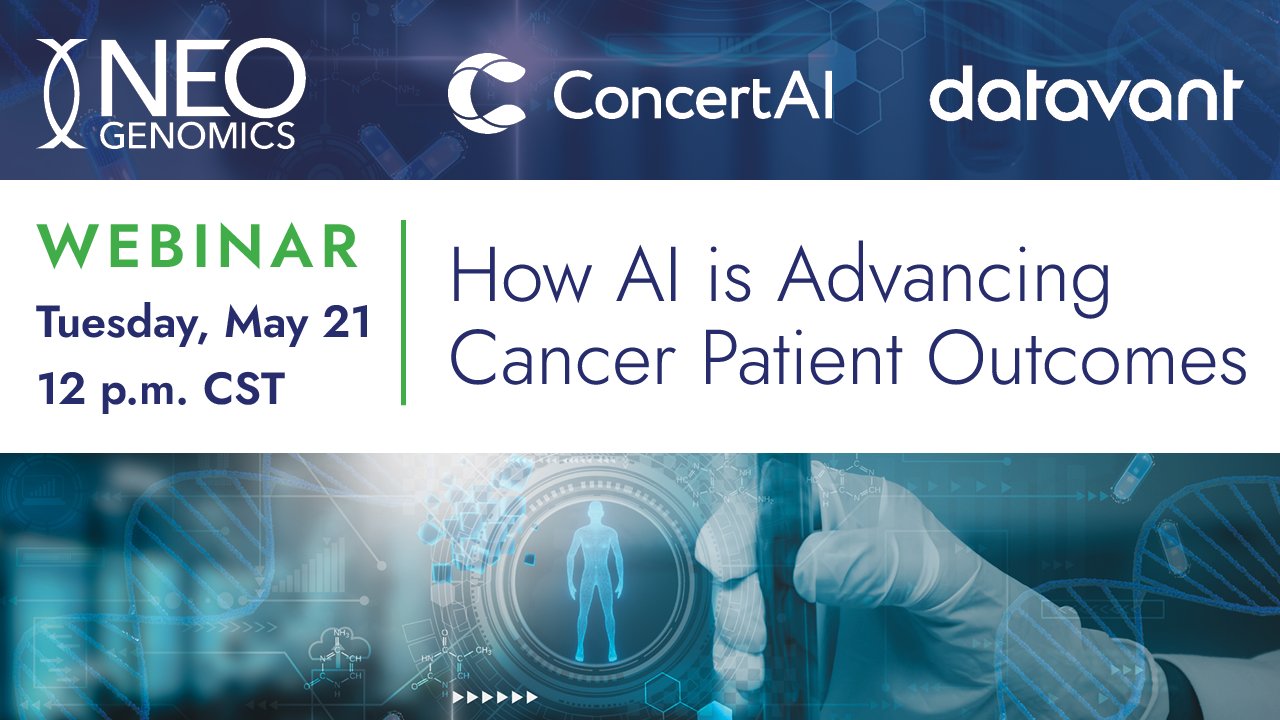 NEO GENOMICS

ConcertAI

datavant

WEBINAR
Tuesday, May 21
12 p.m. CST

How AI is Advancing Cancer Patient Outcomes